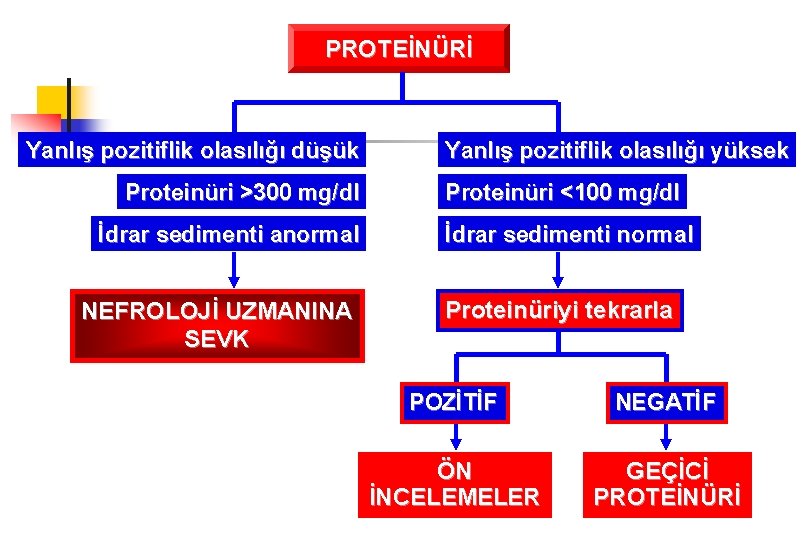 PROTEİNÜRİ

Yanlış pozitiflik olasılığı düşük
Proteinüri >300 mg/dl
İdrar sedimenti anormal

NEFROLOJİ UZMANINA SEVK

Yanlış pozitiflik olasılığı yüksek
Proteinüri <100 mg/dl
İdrar sedimenti normal

Proteinüriyi tekrarla

POZİTİF

ÖN İNCELEMELER

NEGATİF

GEÇİCİ PROTEİNÜRİ